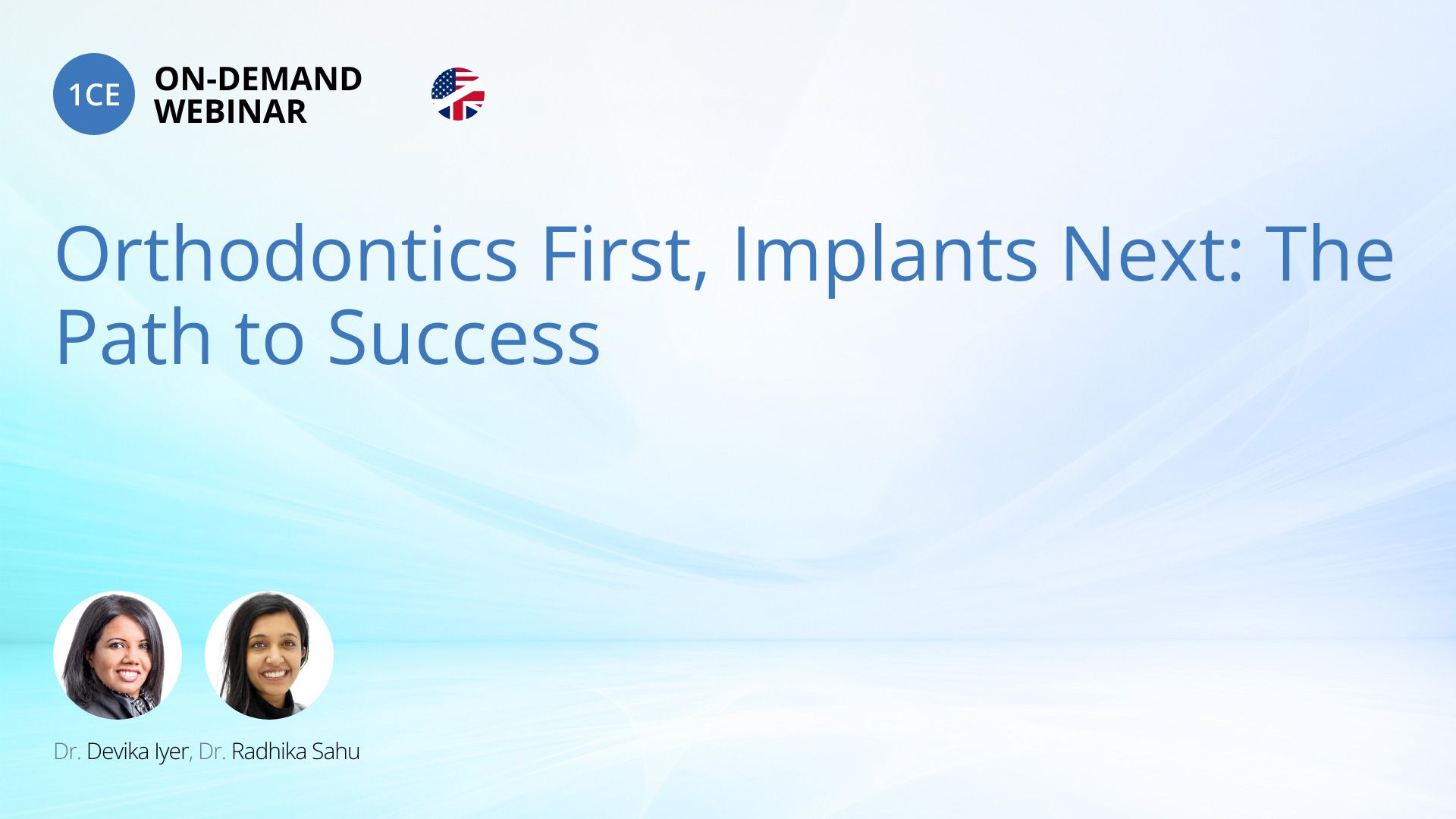 1CE ON-DEMAND WEBINAR

Orthodontics First, Implants Next: The Path to Success

Dr. Devika Iyer, Dr. Radhika Sahu